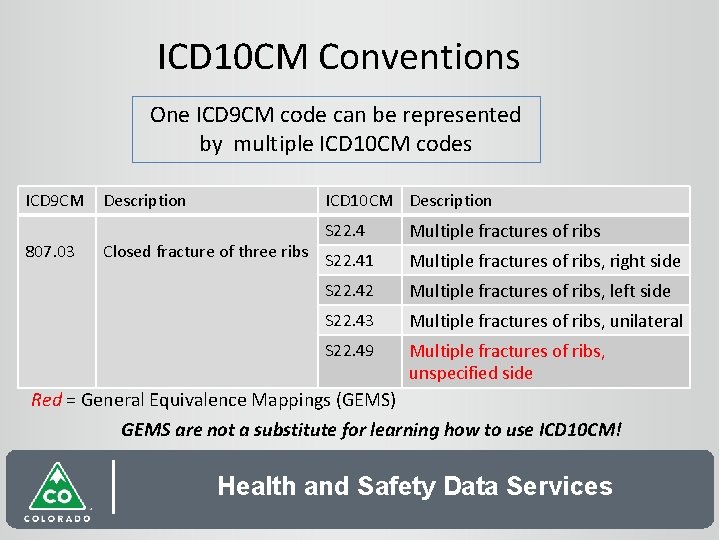 ICD10CM Conventions

One ICD9CM code can be represented by multiple ICD10CM codes

| ICD9CM | Description | ICD10CM | Description |
|---|---|---|---|
| 807.03 | Closed fracture of three ribs | S22.4 | Multiple fractures of ribs |
| | | S22.41 | Multiple fractures of ribs, right side |
| | | S22.42 | Multiple fractures of ribs, left side |
| | | S22.43 | Multiple fractures of ribs, unilateral |
| | | S22.49 | Multiple fractures of ribs, unspecified side |

Red = General Equivalence Mappings (GEMS)

GEMS are not a substitute for learning how to use ICD10CM!

CO
COLORADO

Health and Safety Data Services